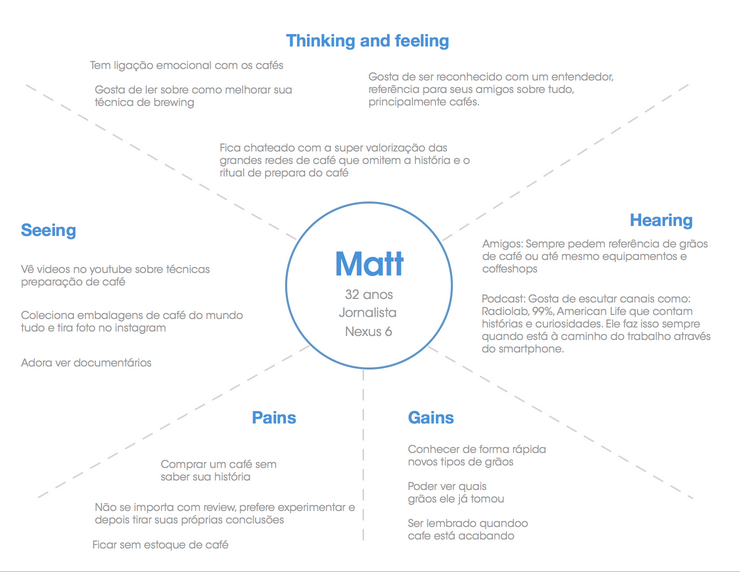 Thinking and feeling

Tem ligação emocional com os cafés

Gosta de ler sobre como melhorar sua técnica de brewing

Gosta de ser reconhecido com um entendedor, referência para seus amigos sobre tudo, principalmente cafés.

Fica chateado com a super valorização das grandes redes de café que omitem a história e o ritual de prepara do café

Seeing

Vê videos no youtube sobre técnicas preparação de café

Coleciona embalagens de café do mundo tudo e tira foto no instagram

Adora ver documentários

Matt
32 anos
Jornalista
Nexus 6

Hearing

Amigos: Sempre pedem referência de grãos de café ou até mesmo equipamentos e coffeshops

Podcast: Gosta de escutar canais como: Radiolab, 99%, American Life que contam histórias e curiosidades. Ele faz isso sempre quando está à caminho do trabalho através do smartphone.

Pains

Comprar um café sem saber sua história

Não se importa com review, prefere experimentar e depois tirar suas próprias conclusões

Ficar sem estoque de café

Gains

Conhecer de forma rápida novos tipos de grãos

Poder ver quais grãos ele já tomou

Ser lembrado quandoo cafe está acabando